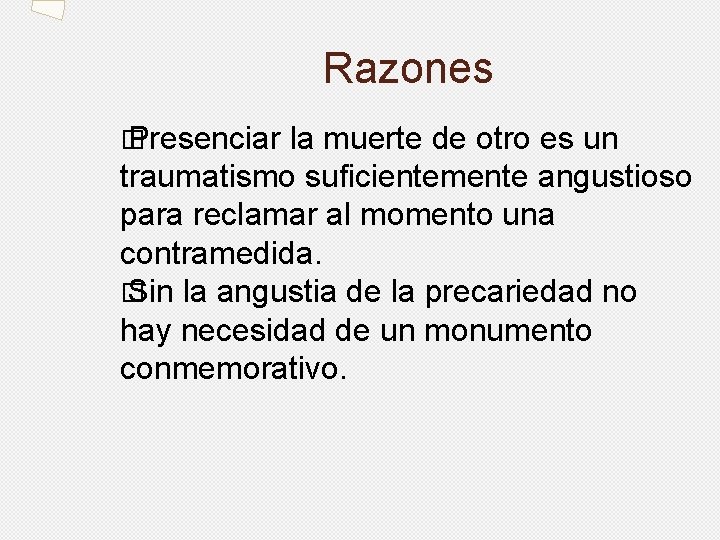 Razones

Presenciar la muerte de otro es un traumatismo suficientemente angustioso para reclamar al momento una contramedida.

Sin la angustia de la precariedad no hay necesidad de un monumento conmemorativo.